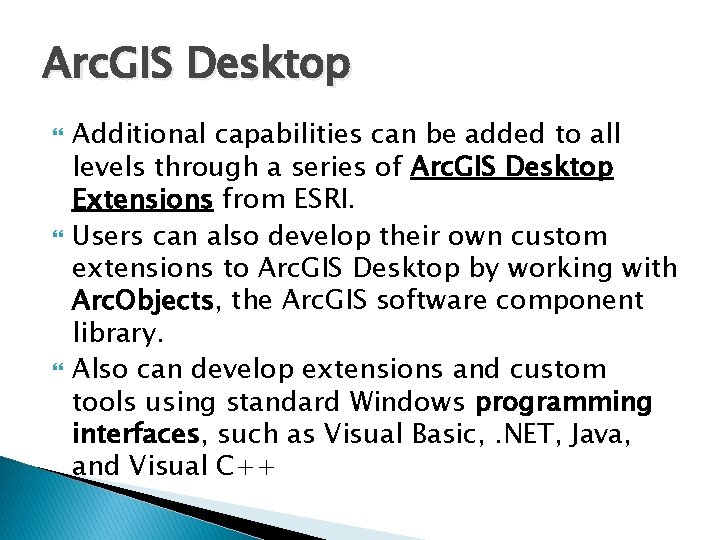 ArcGIS Desktop

Additional capabilities can be added to all levels through a series of ArcGIS Desktop Extensions from ESRI.

Users can also develop their own custom extensions to ArcGIS Desktop by working with ArcObjects, the ArcGIS software component library.

Also can develop extensions and custom tools using standard Windows programming interfaces, such as Visual Basic, .NET, Java, and Visual C++